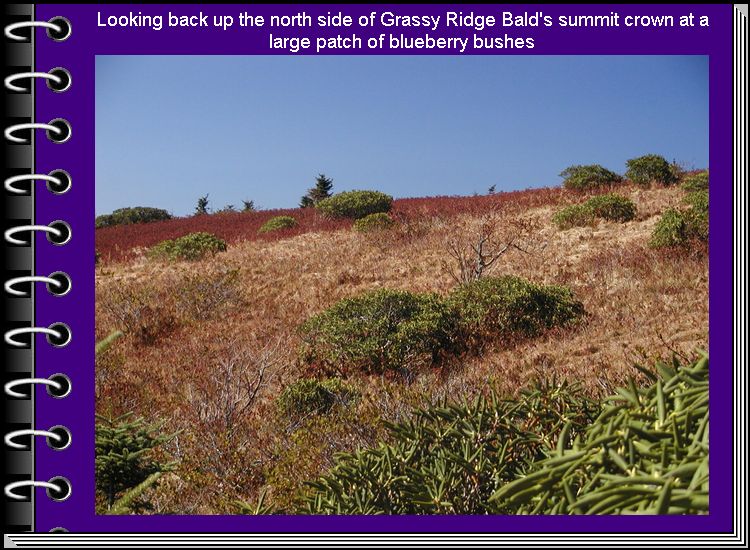 Looking back up the north side of Grassy Ridge Bald's summit crown at a large patch of blueberry bushes